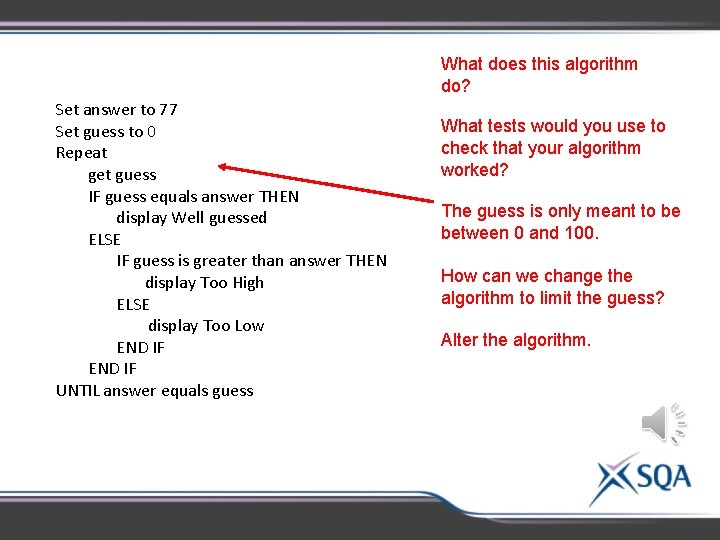 Set answer to 77
Set guess to 0
Repeat
get guess
IF guess equals answer THEN
display Well guessed
ELSE
IF guess is greater than answer THEN
display Too High
ELSE
display Too Low
END IF
END IF
UNTIL answer equals guess

What does this algorithm do?

What tests would you use to check that your algorithm worked?

The guess is only meant to be between 0 and 100.

How can we change the algorithm to limit the guess?

Alter the algorithm.

SQA